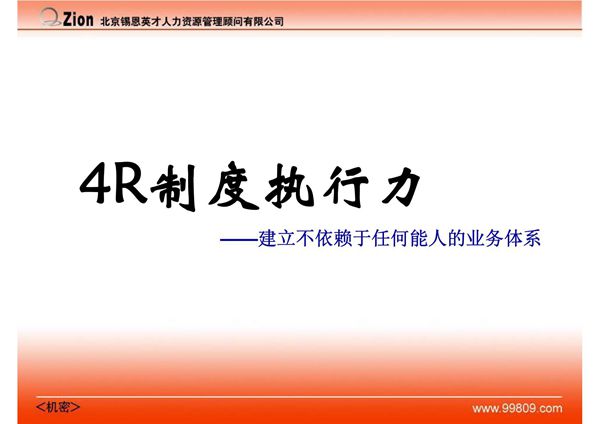 Zion 北京锡恩英才人力资源管理顾问有限公司

4R制度执行力

——建立不依赖于任何能人的业务体系

<机密>

www.99809.com